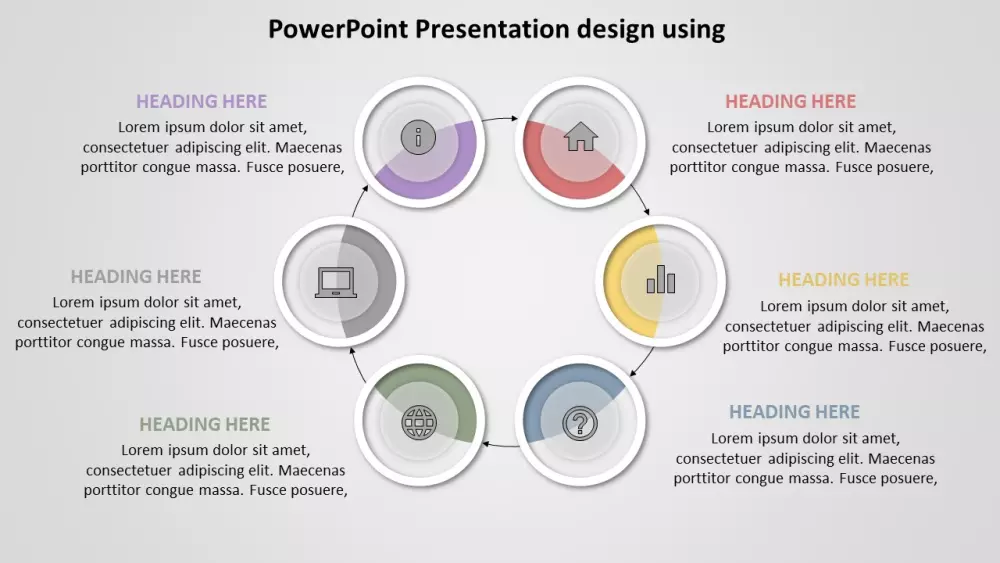 PowerPoint Presentation design using

HEADING HERE
Lorem ipsum dolor sit amet, consectetuer adipiscing elit. Maecenas porttitor congue massa. Fusce posuere,

HEADING HERE
Lorem ipsum dolor sit amet, consectetuer adipiscing elit. Maecenas porttitor congue massa. Fusce posuere,

HEADING HERE
Lorem ipsum dolor sit amet, consectetuer adipiscing elit. Maecenas porttitor congue massa. Fusce posuere,

HEADING HERE
Lorem ipsum dolor sit amet, consectetuer adipiscing elit. Maecenas porttitor congue massa. Fusce posuere,

HEADING HERE
Lorem ipsum dolor sit amet, consectetuer adipiscing elit. Maecenas porttitor congue massa. Fusce posuere,

HEADING HERE
Lorem ipsum dolor sit amet, consectetuer adipiscing elit. Maecenas porttitor congue massa. Fusce posuere,